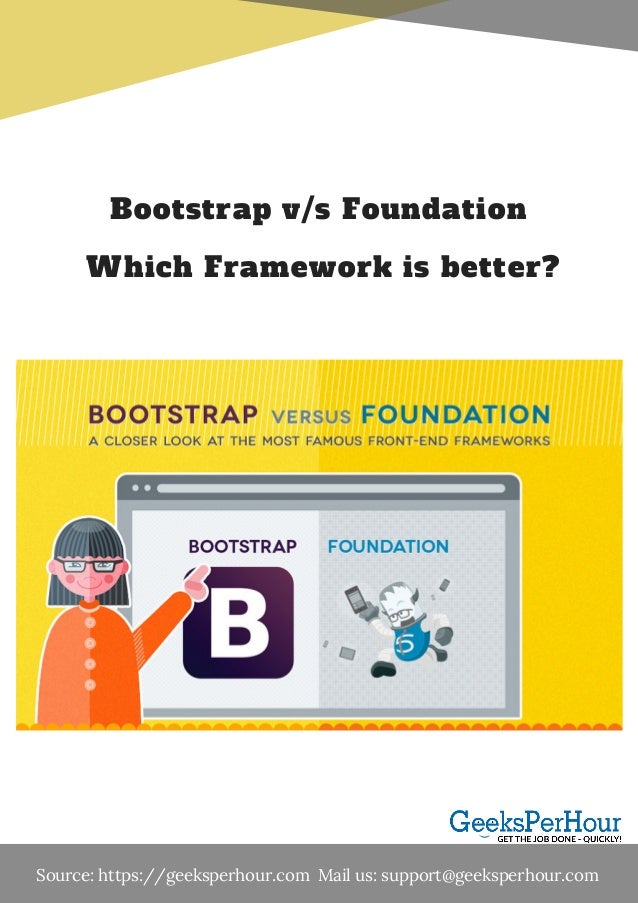 Bootstrap v/s Foundation

Which Framework is better?

BOOTSTRAP VERSUS FOUNDATION

A CLOSER LOOK AT THE MOST FAMOUS FRONT-END FRAMEWORKS

BOOTSTRAP

B

FOUNDATION

5

GeeksPerHour
GET THE JOB DONE - QUICKLY!

Source: https://geeksperhour.com Mail us: support@geeksperhour.com